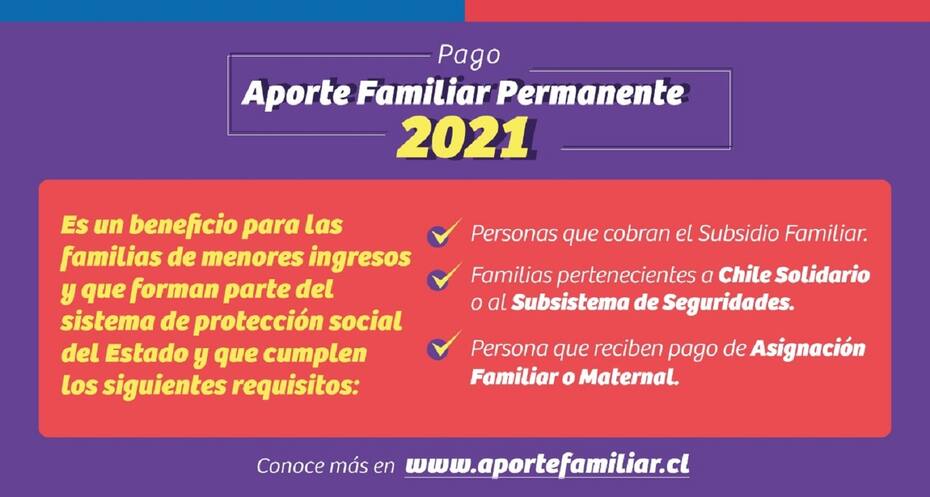 Pago
Aporte Familiar Permanente
2021

Es un beneficio para las familias de menores ingresos y que forman parte del sistema de protección social del Estado y que cumplen los siguientes requisitos:

Personas que cobran el Subsidio Familiar.

Familias pertenecientes a Chile Solidario o al Subsistema de Seguridades.

Persona que reciben pago de Asignación Familiar o Maternal.

Conoce más en www.aportefamiliar.cl